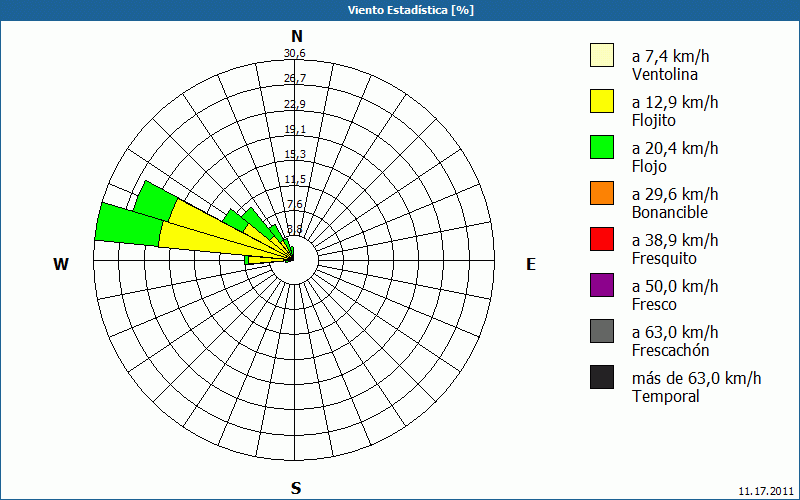 Viento Estadística [%]

N
30,6
26,7
22,9
19,1
15,3
11,5
7,6
3,8
W
E
S

a 7,4 km/h Ventolina
a 12,9 km/h Flojito
a 20,4 km/h Flojo
a 29,6 km/h Bonancible
a 38,9 km/h Fresquito
a 50,0 km/h Fresco
a 63,0 km/h Frescachón
más de 63,0 km/h Temporal

11.17.2011